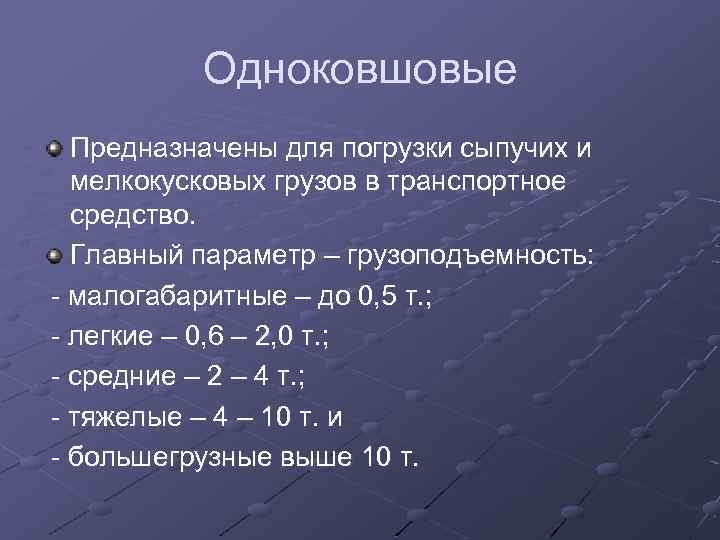 Одноковшовые

Предназначены для погрузки сыпучих и мелкокусковых грузов в транспортное средство.

Главный параметр – грузоподъемность:

- малогабаритные – до 0,5 т.;

- легкие – 0,6 – 2,0 т.;

- средние – 2 – 4 т.;

- тяжелые – 4 – 10 т. и

- большегрузные выше 10 т.